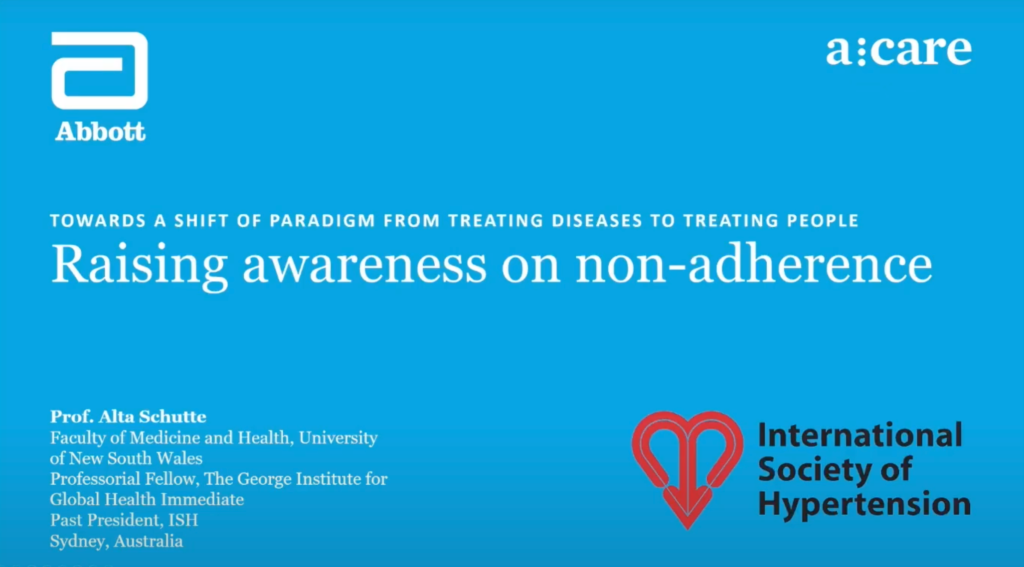 Abbott

a:care

TOWARDS A SHIFT OF PARADIGM FROM TREATING DISEASES TO TREATING PEOPLE

Raising awareness on non-adherence

Prof. Alta Schutte
Faculty of Medicine and Health, University of New South Wales
Professorial Fellow, The George Institute for Global Health Immediate
Past President, ISH
Sydney, Australia

International Society of Hypertension